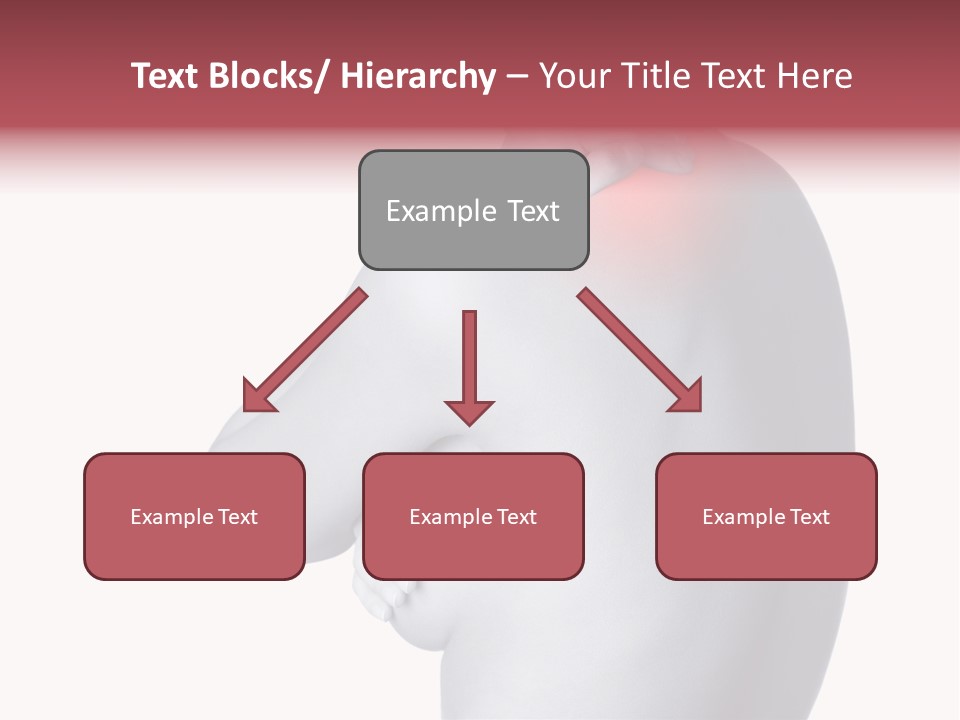 Text Blocks/ Hierarchy – Your Title Text Here

Example Text

Example Text

Example Text

Example Text